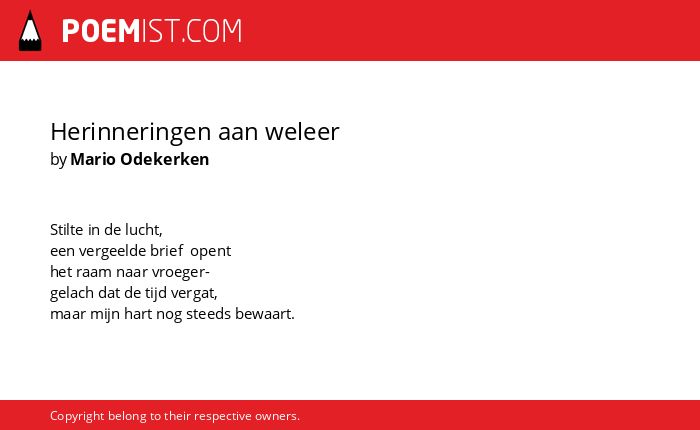 POEMIST.COM

Herinneringen aan weleer
by Mario Odekerken

Stilte in de lucht,
een vergeelde brief opent
het raam naar vroeger-
gelach dat de tijd vergat,
maar mijn hart nog steeds bewaart.

Copyright belong to their respective owners.